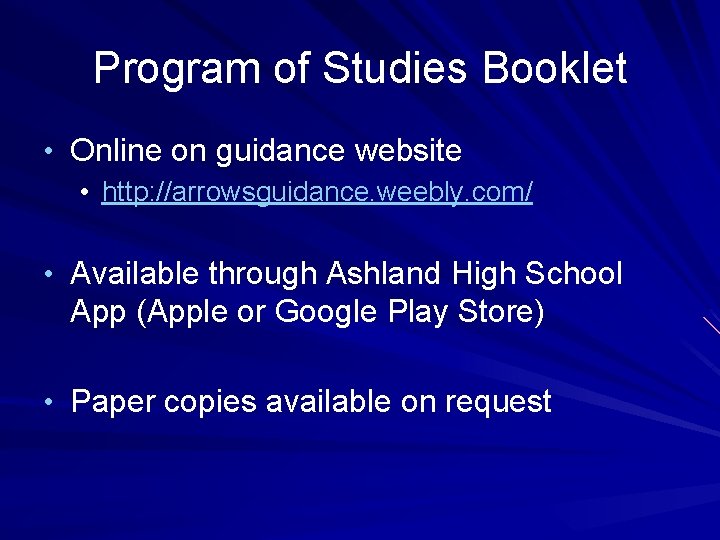 Program of Studies Booklet

• Online on guidance website
  • http://arrowsguidance.weebly.com/

• Available through Ashland High School App (Apple or Google Play Store)

• Paper copies available on request